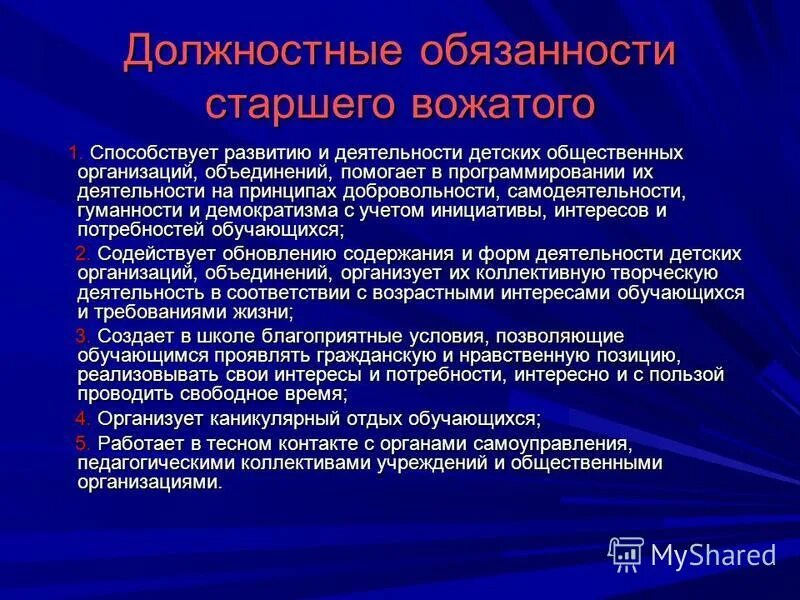 Должностные обязанности старшего вожатого

1. Способствует развитию и деятельности детских общественных организаций, объединений, помогает в программировании их деятельности на принципах добровольности, самодеятельности, гуманности и демократизма с учетом инициативы, интересов и потребностей обучающихся;

2. Содействует обновлению содержания и форм деятельности детских организаций, объединений, организует их коллективную творческую деятельность в соответствии с возрастными интересами обучающихся и требованиями жизни;

3. Создает в школе благоприятные условия, позволяющие обучающимся проявлять гражданскую и нравственную позицию, реализовывать свои интересы и потребности, интересно и с пользой проводить свободное время;

4. Организует каникулярный отдых обучающихся;

5. Работает в тесном контакте с органами самоуправления, педагогическими коллективами учреждений и общественными организациями.

MyShared